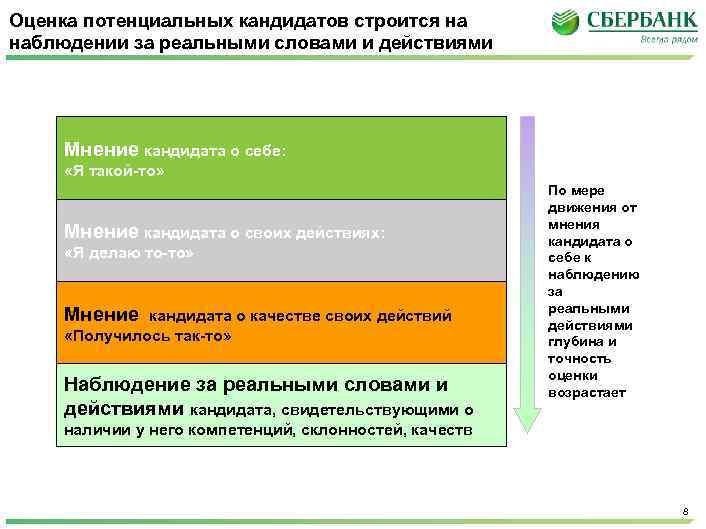 Оценка потенциальных кандидатов строится на наблюдении за реальными словами и действиями

СБЕРБАНК
Всегда рядом

Мнение кандидата о себе:
«Я такой-то»

Мнение кандидата о своих действиях:
«Я делаю то-то»

Мнение кандидата о качестве своих действий
«Получилось так-то»

Наблюдение за реальными словами и действиями кандидата, свидетельствующими о наличии у него компетенций, склонностей, качеств

По мере движения от мнения кандидата о себе к наблюдению за реальными действиями глубина и точность оценки возрастает

8